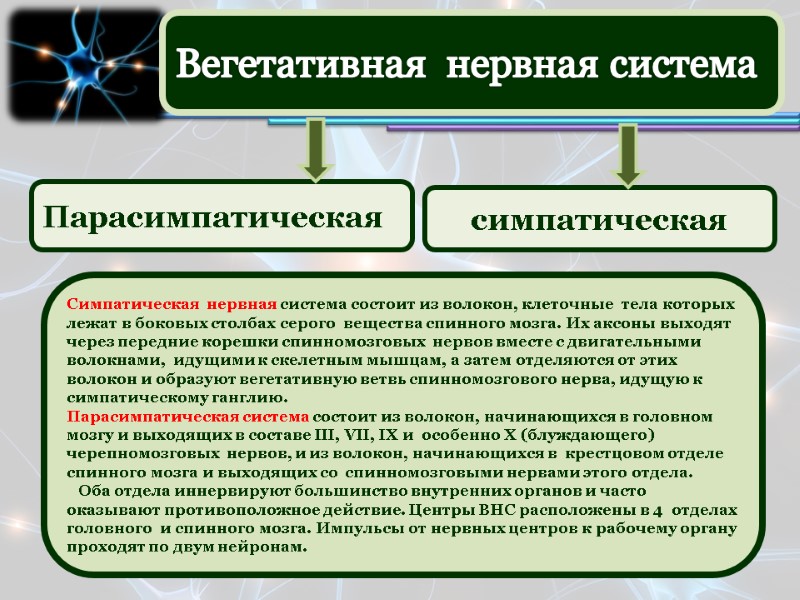 Вегетативная нервная система

Парасимпатическая

симпатическая

Симпатическая нервная система состоит из волокон, клеточные тела которых лежат в боковых столбах серого вещества спинного мозга. Их аксоны выходят через передние корешки спинномозговых нервов вместе с двигательными волокнами, идущими к скелетным мышцам, а затем отделяются от этих волокон и образуют вегетативную ветвь спинномозгового нерва, идущую к симпатическому ганглию.
Парасимпатическая система состоит из волокон, начинающихся в головном мозгу и выходящих в составе III, VII, IX и особенно X (блуждающего) черепномозговых нервов, и из волокон, начинающихся в крестцовом отделе спинного мозга и выходящих со спинномозговыми нервами этого отдела.
Оба отдела иннервируют большинство внутренних органов и часто оказывают противоположное действие. Центры ВНС расположены в 4 отделах головного и спинного мозга. Импульсы от нервных центров к рабочему органу проходят по двум нейронам.